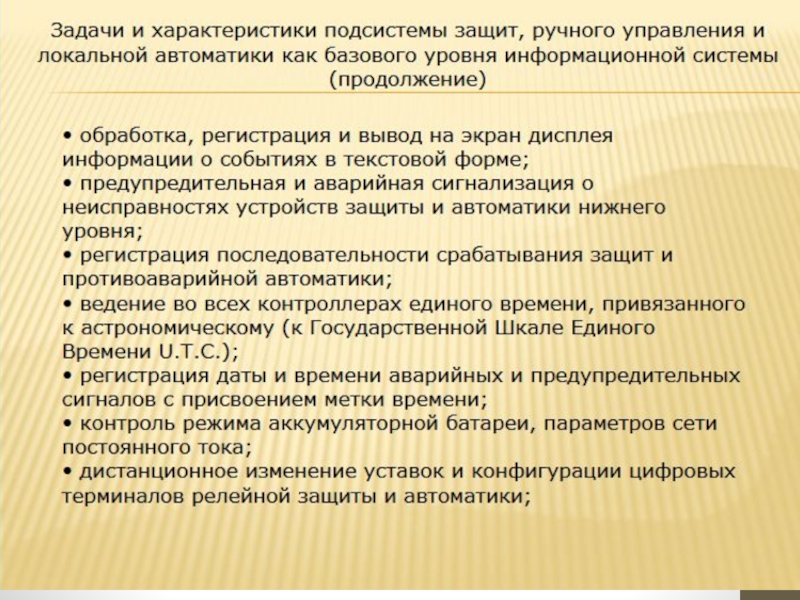 Задачи и характеристики подсистемы защит, ручного управления и локальной автоматики как базового уровня информационной системы (продолжение)

• обработка, регистрация и вывод на экран дисплея информации о событиях в текстовой форме;
• предупредительная и аварийная сигнализация о неисправностях устройств защиты и автоматики нижнего уровня;
• регистрация последовательности срабатывания защит и противоаварийной автоматики;
• ведение во всех контроллерах единого времени, привязанного к астрономическому (к Государственной Шкале Единого Времени U.T.C.);
• регистрация даты и времени аварийных и предупредительных сигналов с присвоением метки времени;
• контроль режима аккумуляторной батареи, параметров сети постоянного тока;
• дистанционное изменение уставок и конфигурации цифровых терминалов релейной защиты и автоматики;